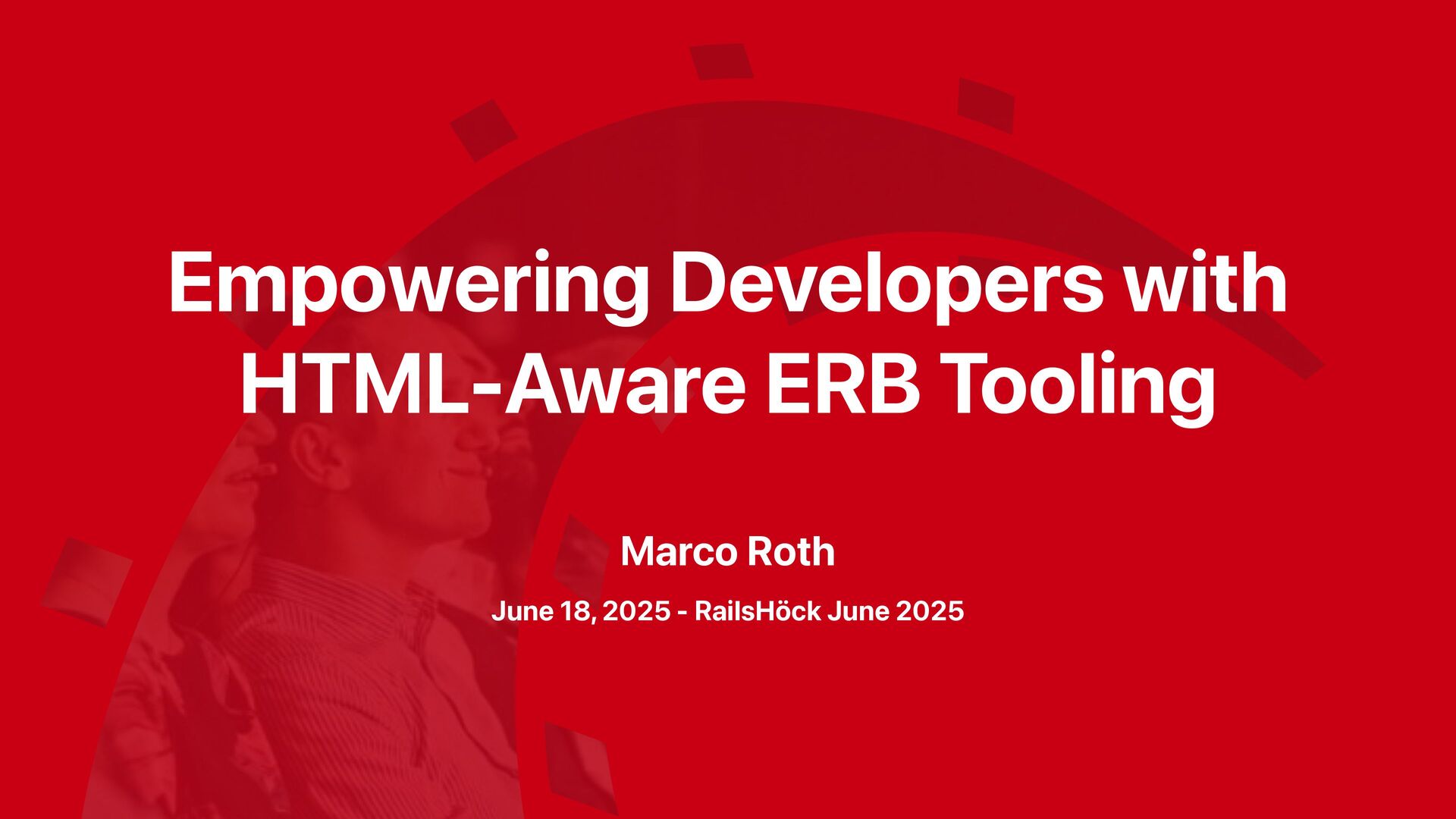 Empowering Developers with HTML-Aware ERB Tooling

Marco Roth

June 18, 2025 - RailsHöck June 2025